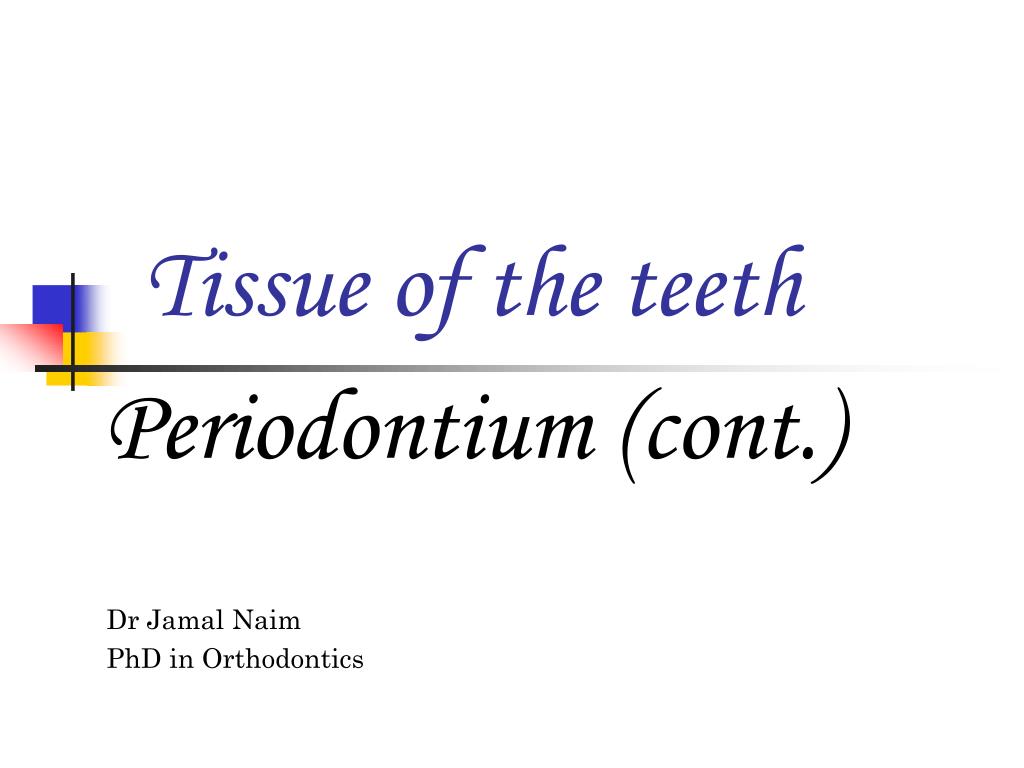 Tissue of the teeth

Periodontium (cont.)

Dr Jamal Naim
PhD in Orthodontics